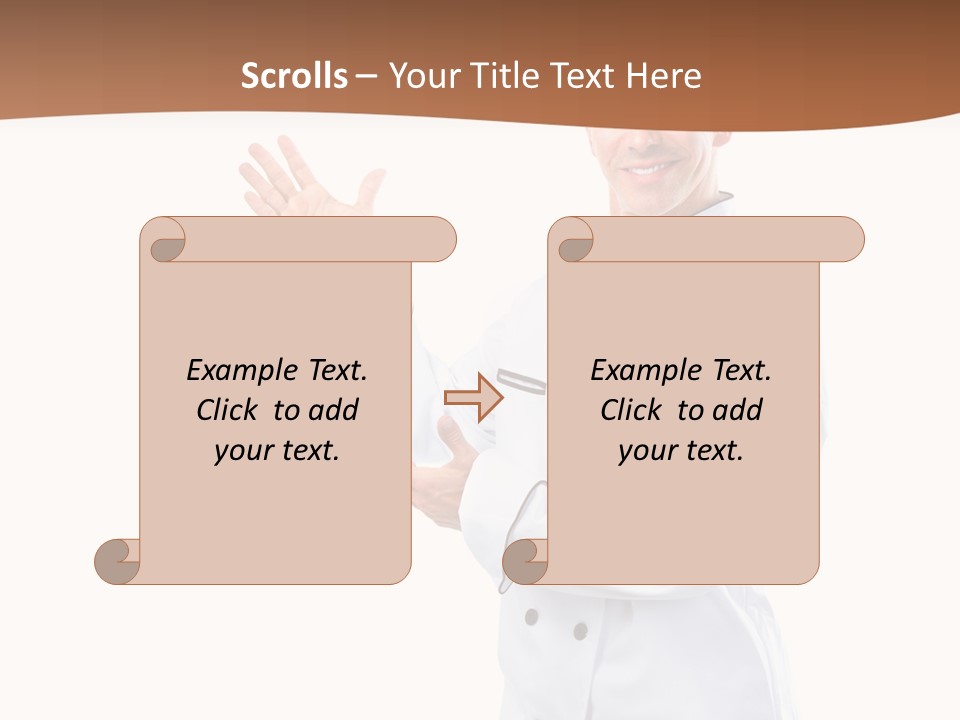 Scrolls – Your Title Text Here

Example Text. Click to add your text.

Example Text. Click to add your text.